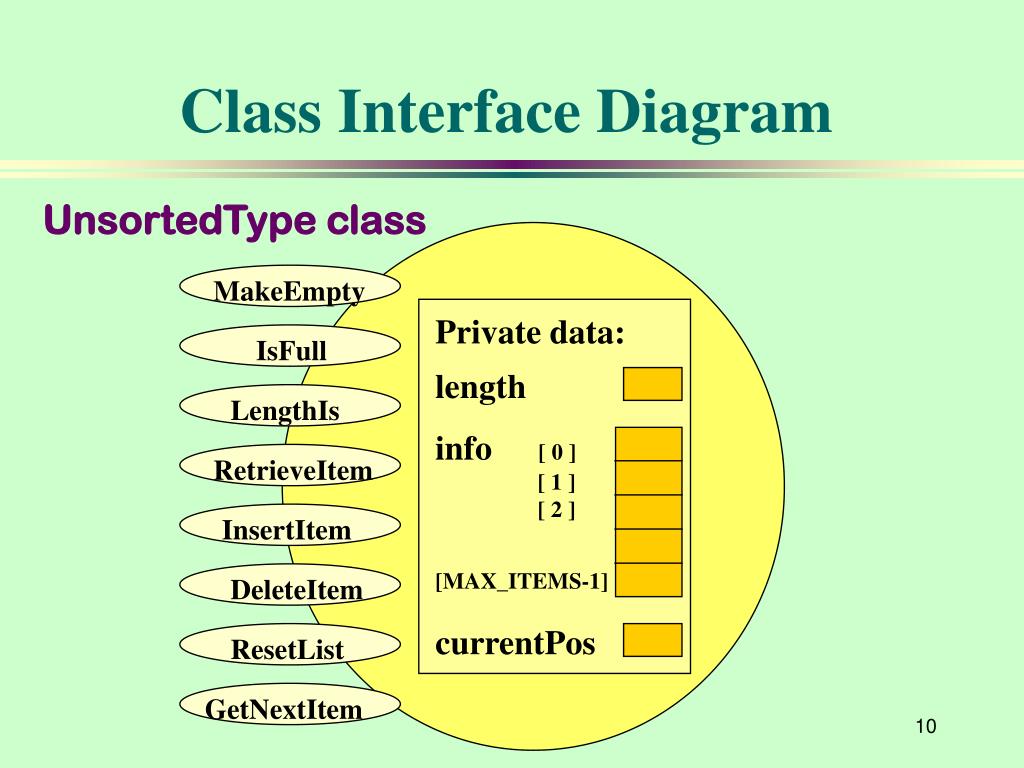 Class Interface Diagram

UnsortedType class

MakeEmpty

IsFull

LengthIs

RetrieveItem

InsertItem

DeleteItem

ResetList

GetNextItem

Private data:

length

info [ 0 ]
[ 1 ]
[ 2 ]

[MAX_ITEMS-1]

currentPos

10